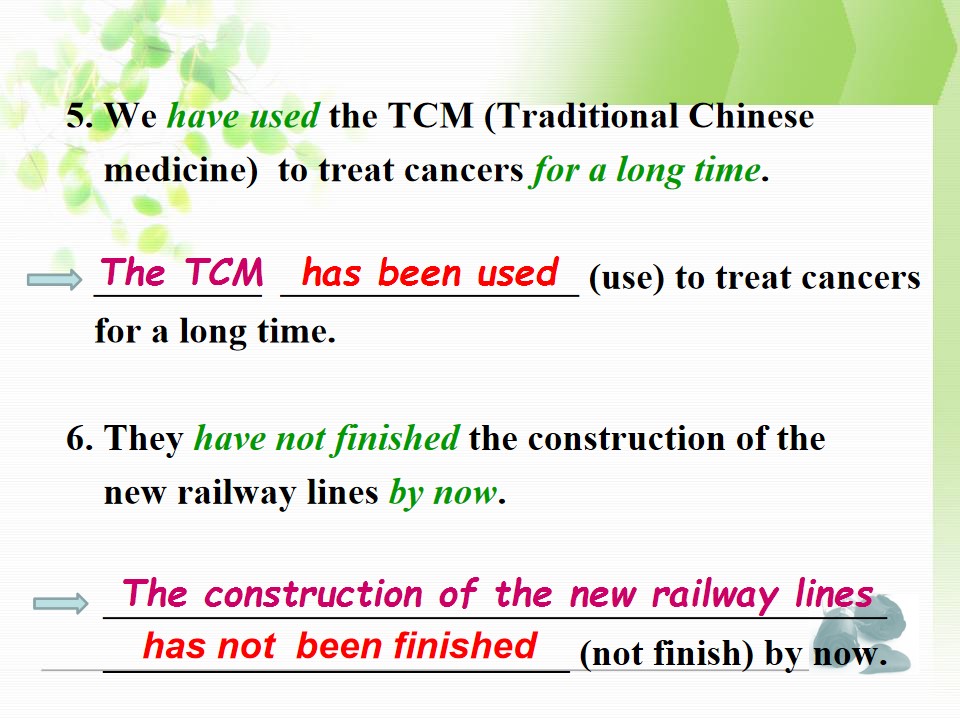 5. We have used the TCM (Traditional Chinese medicine) to treat cancers for a long time.

The TCM has been used (use) to treat cancers for a long time.

6. They have not finished the construction of the new railway lines by now.

The construction of the new railway lines has not been finished (not finish) by now.